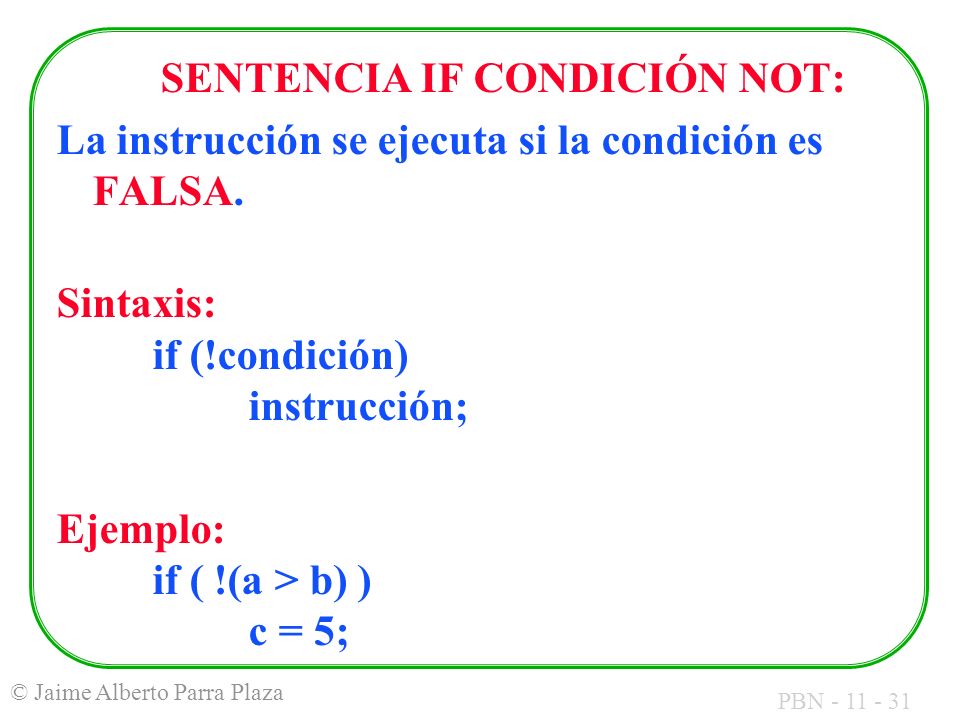 SENTENCIA IF CONDICIÓN NOT:

La instrucción se ejecuta si la condición es FALSA.

Sintaxis:
if (!condición)
instrucción;

Ejemplo:
if ( !(a > b) )
c = 5;

© Jaime Alberto Parra Plaza

PBN - 11 - 31